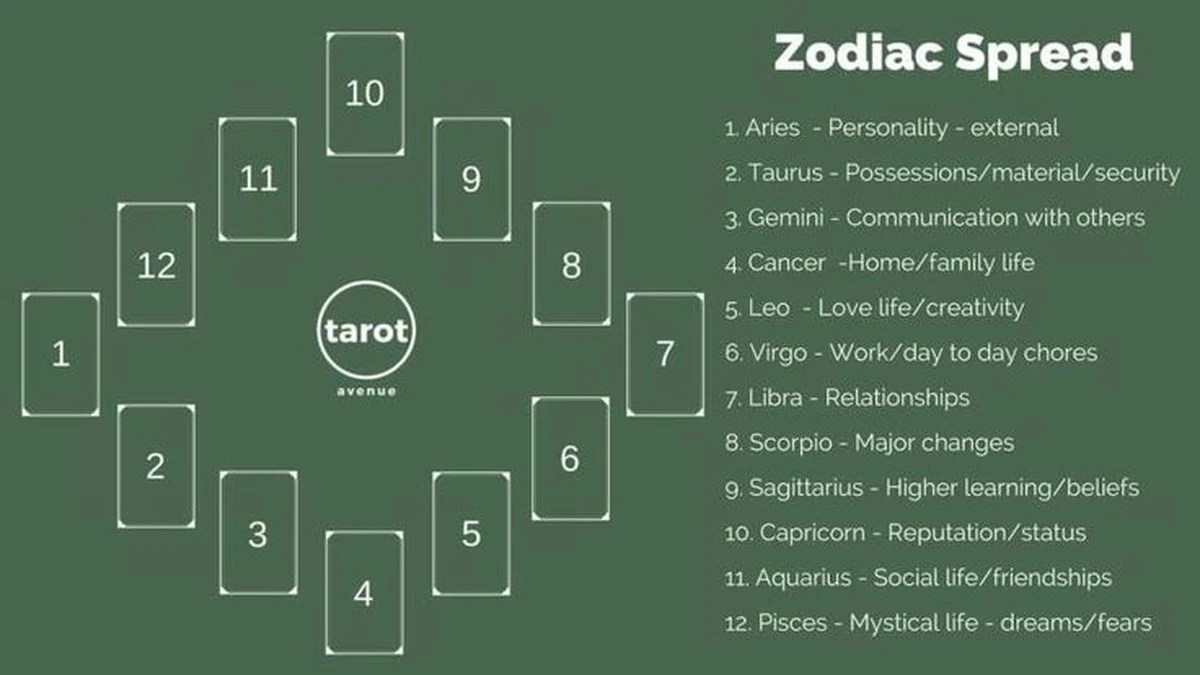 10

11

9

12

8

1

tarot
avenue

7

2

6

3

5

4

Zodiac Spread

1. Aries - Personality - external
2. Taurus - Possessions/material/security
3. Gemini - Communication with others
4. Cancer -Home/family life
5. Leo - Love life/creativity
6. Virgo - Work/day to day chores
7. Libra - Relationships
8. Scorpio - Major changes
9. Sagittarius - Higher learning/beliefs
10. Capricorn - Reputation/status
11. Aquarius - Social life/friendships
12. Pisces - Mystical life - dreams/fears